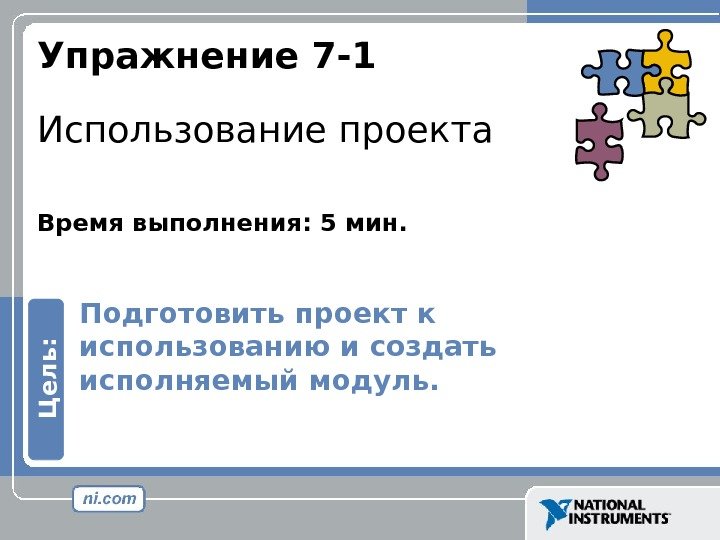 Упражнение 7-1

Использование проекта

Время выполнения: 5 мин.

Цель:

Подготовить проект к использованию и создать исполняемый модуль.

ni.com

NATIONAL INSTRUMENTS